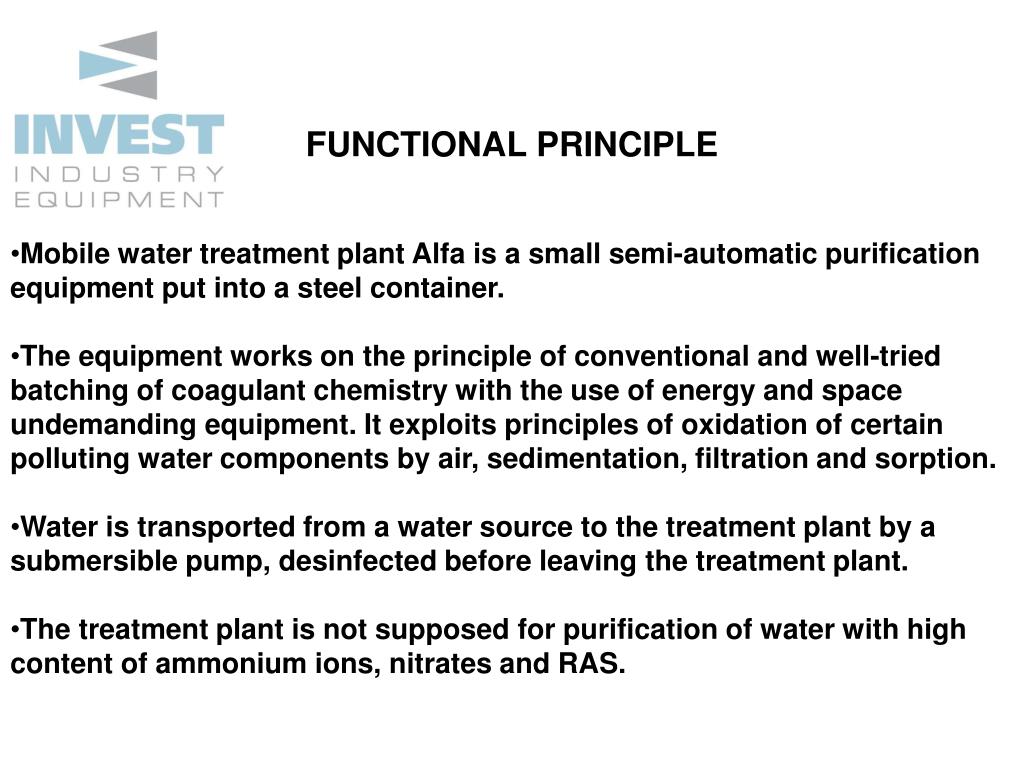 INVEST
INDUSTRY
EQUIPMENT

FUNCTIONAL PRINCIPLE

•Mobile water treatment plant Alfa is a small semi-automatic purification equipment put into a steel container.

•The equipment works on the principle of conventional and well-tried batching of coagulant chemistry with the use of energy and space undemanding equipment. It exploits principles of oxidation of certain polluting water components by air, sedimentation, filtration and sorption.

•Water is transported from a water source to the treatment plant by a submersible pump, desinfected before leaving the treatment plant.

•The treatment plant is not supposed for purification of water with high content of ammonium ions, nitrates and RAS.